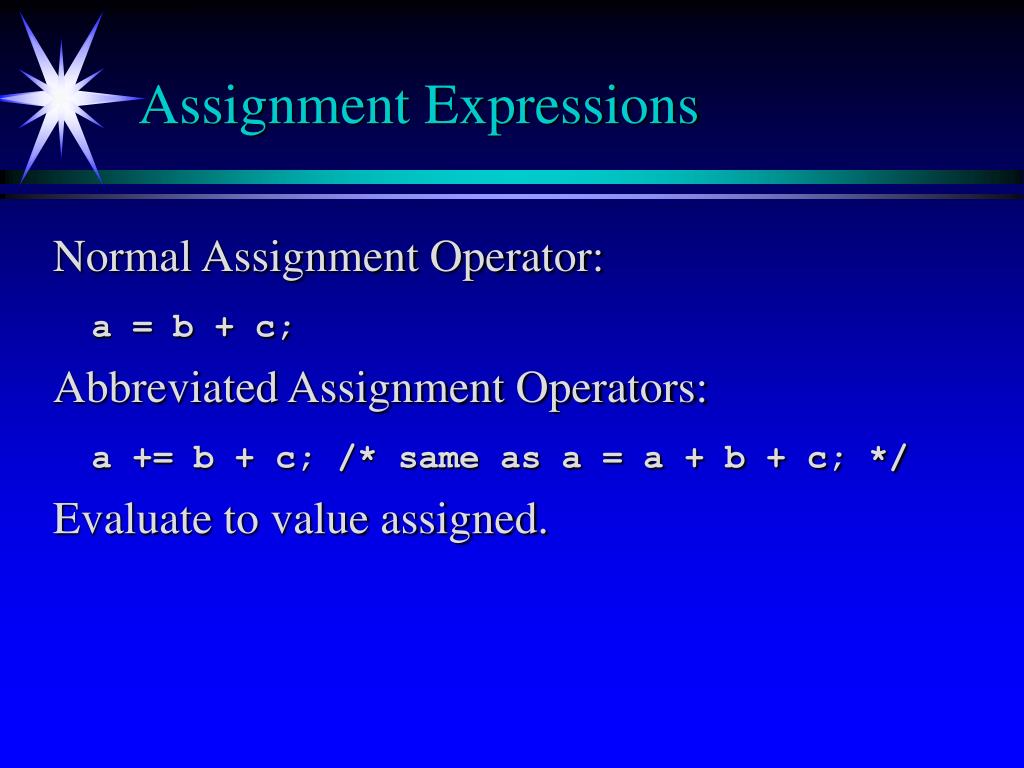 Assignment Expressions

Normal Assignment Operator:

a = b + c;

Abbreviated Assignment Operators:

a += b + c; /* same as a = a + b + c; */

Evaluate to value assigned.